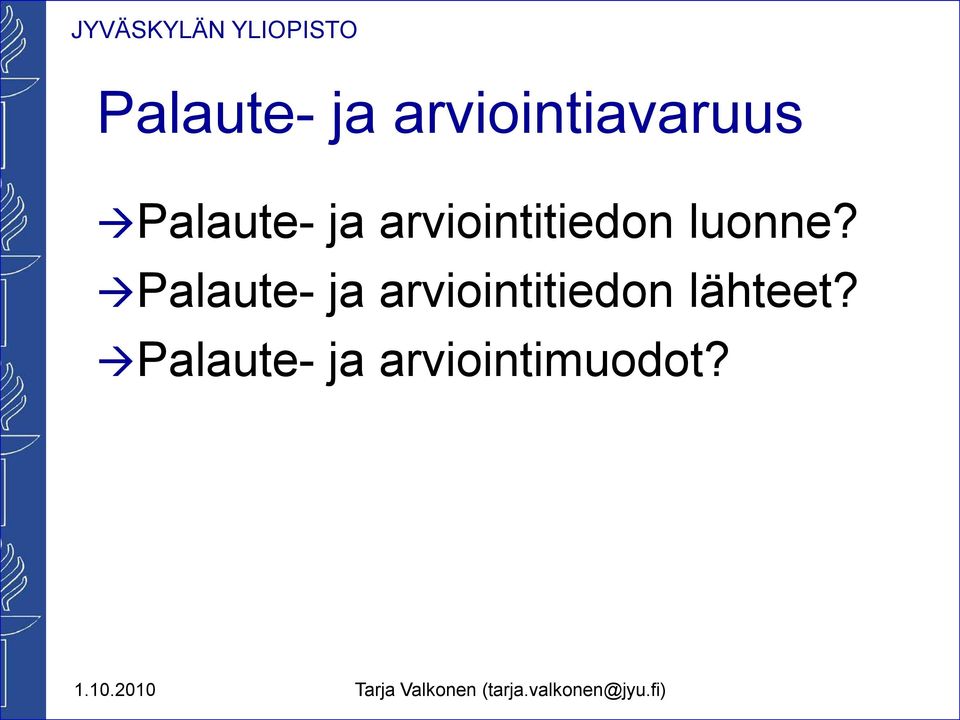 JYVÄSKYLÄN YLIOPISTO

Palaute- ja arviointiavaruus

→Palaute- ja arviointitiedon luonne?
→Palaute- ja arviointitiedon lähteet?
→Palaute- ja arviointimuodot?

1.10.2010 Tarja Valkonen (tarja.valkonen@jyu.fi)